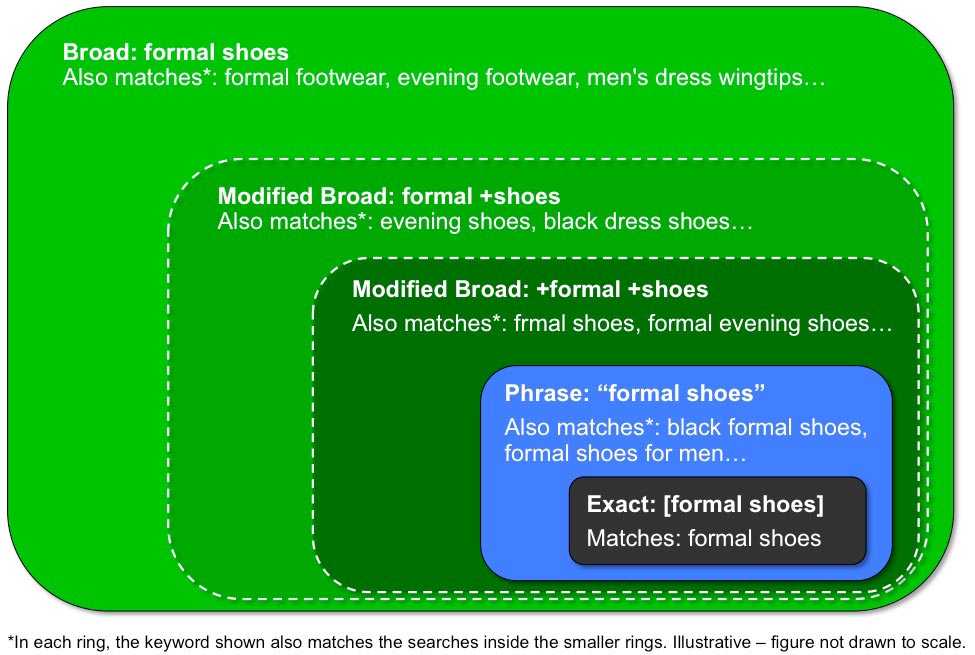 Broad: formal shoes
Also matches*: formal footwear, evening footwear, men's dress wingtips…

Modified Broad: formal +shoes
Also matches*: evening shoes, black dress shoes…

Modified Broad: +formal +shoes
Also matches*: frmal shoes, formal evening shoes…

Phrase: “formal shoes”
Also matches*: black formal shoes, formal shoes for men…

Exact: [formal shoes]
Matches: formal shoes

*In each ring, the keyword shown also matches the searches inside the smaller rings. Illustrative – figure not drawn to scale.